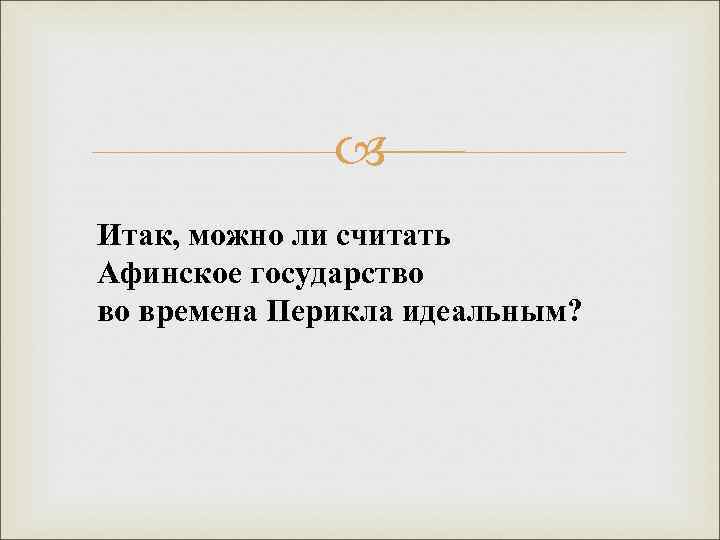 Итак, можно ли считать
Афинское государство
во времена Перикла идеальным?